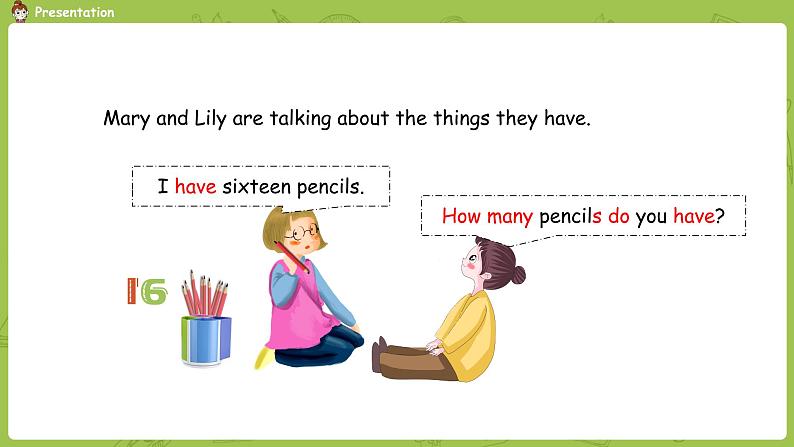 Presentation

Mary and Lily are talking about the things they have.

I have sixteen pencils.

How many pencils do you have?

16